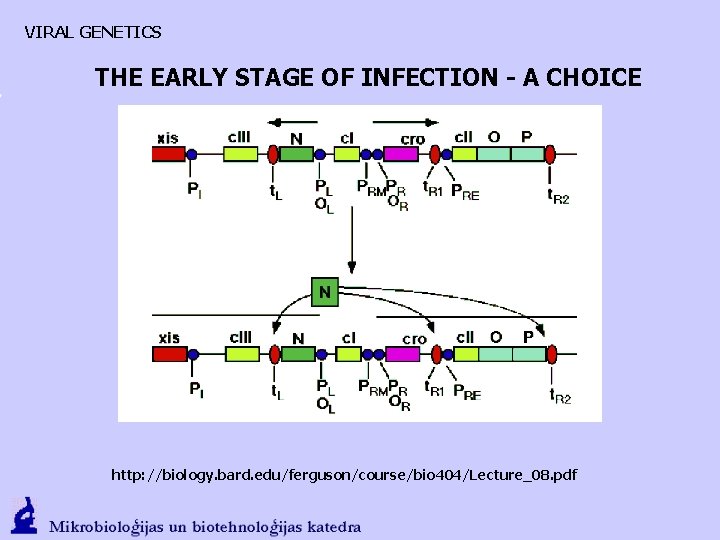 VIRAL GENETICS

THE EARLY STAGE OF INFECTION - A CHOICE

xis cIII N cI cro cII O P

$P_I$ $t_L$ $P_L$ $O_L$ $P_{RM}$ $P_R$ $O_R$ $t_{R1}$ $P_{RE}$ $t_{R2}$

N

xis cIII N cI cro cII O P

$P_I$ $t_L$ $P_L$ $O_L$ $P_{RM}$ $P_R$ $O_R$ $t_{R1}$ $P_{RE}$ $t_{R2}$

http://biology.bard.edu/ferguson/course/bio404/Lecture_08.pdf

Mikrobioloģijas un biotehnoloģijas katedra